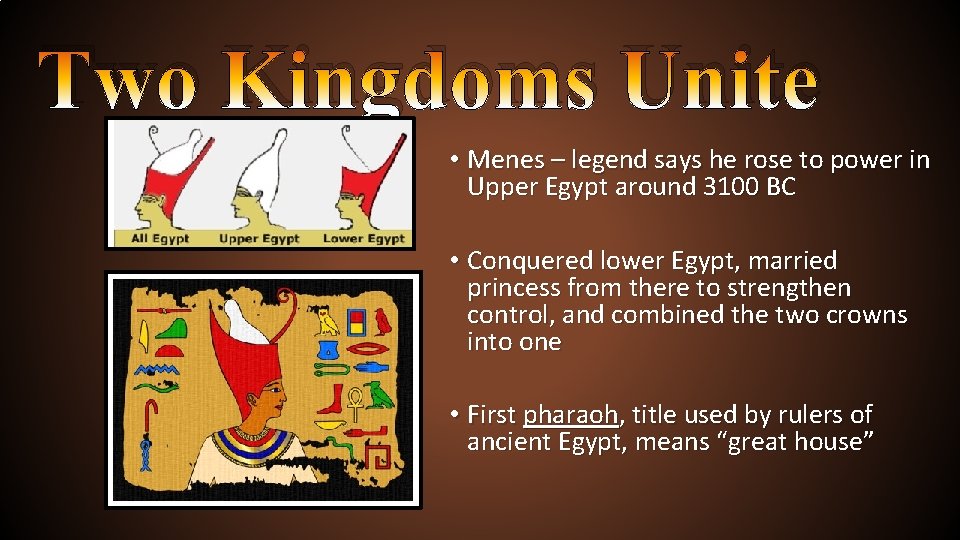 Two Kingdoms Unite

All Egypt
Upper Egypt
Lower Egypt

• Menes – legend says he rose to power in Upper Egypt around 3100 BC

• Conquered lower Egypt, married princess from there to strengthen control, and combined the two crowns into one

• First pharaoh, title used by rulers of ancient Egypt, means “great house”